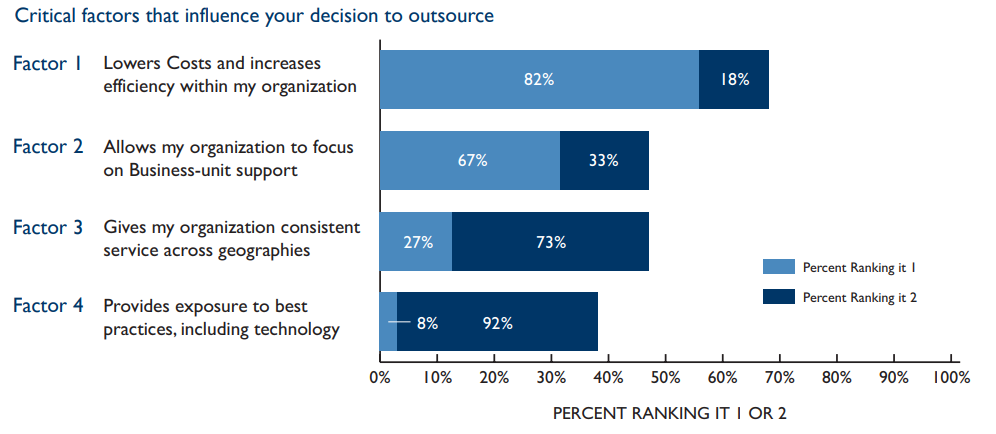 Critical factors that influence your decision to outsource

Factor 1 Lowers Costs and increases efficiency within my organization

82%

18%

Factor 2 Allows my organization to focus on Business-unit support

67%

33%

Factor 3 Gives my organization consistent service across geographies

27%

73%

Factor 4 Provides exposure to best practices, including technology

8%

92%

Percent Ranking it 1

Percent Ranking it 2

0% 10% 20% 30% 40% 50% 60% 70% 80% 90% 100%

PERCENT RANKING IT 1 OR 2